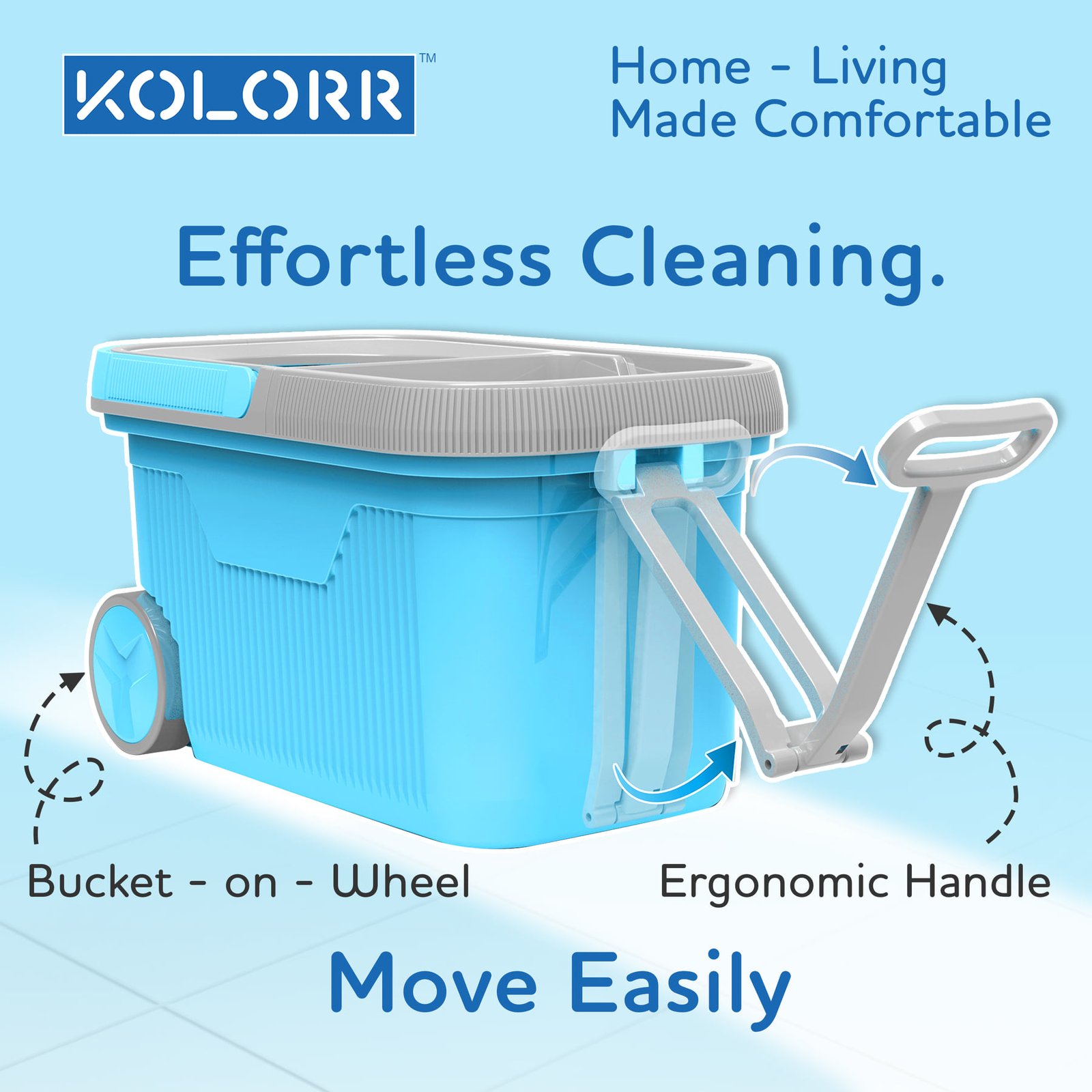 KOLORR™

Home - Living
Made Comfortable

Effortless Cleaning.

Bucket - on - Wheel

Ergonomic Handle

Move Easily